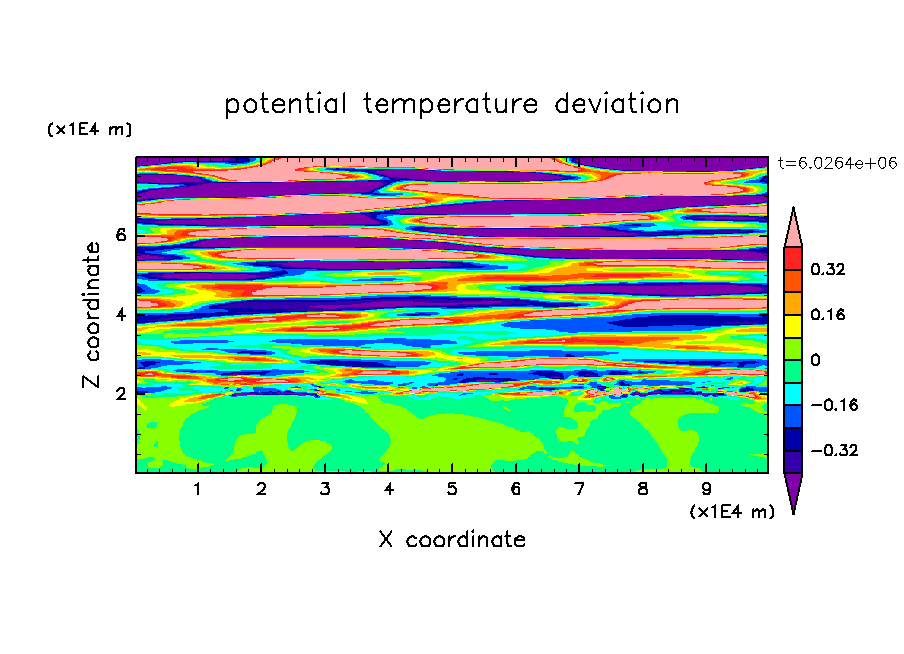 potential temperature deviation

(x1E4 m)

t=6.0264e+06

Z coordinate

6
4
2

0.32
0.16
0
−0.16
−0.32

1 2 3 4 5 6 7 8 9

(x1E4 m)

X coordinate